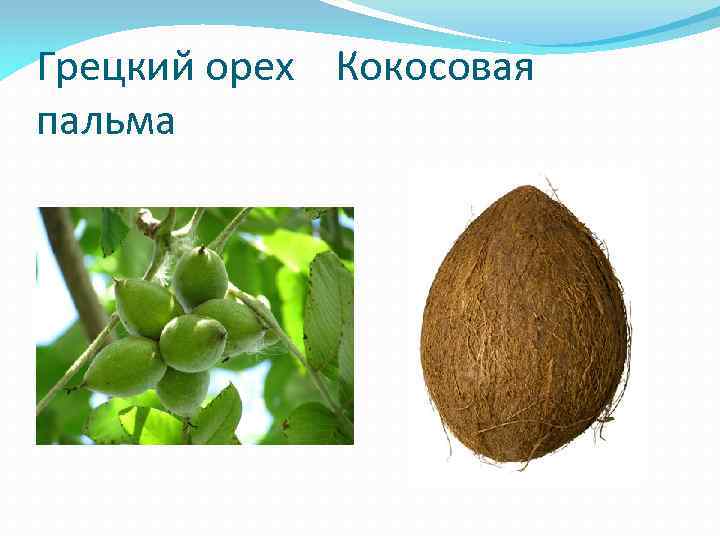 Грецкий орех Кокосовая пальма